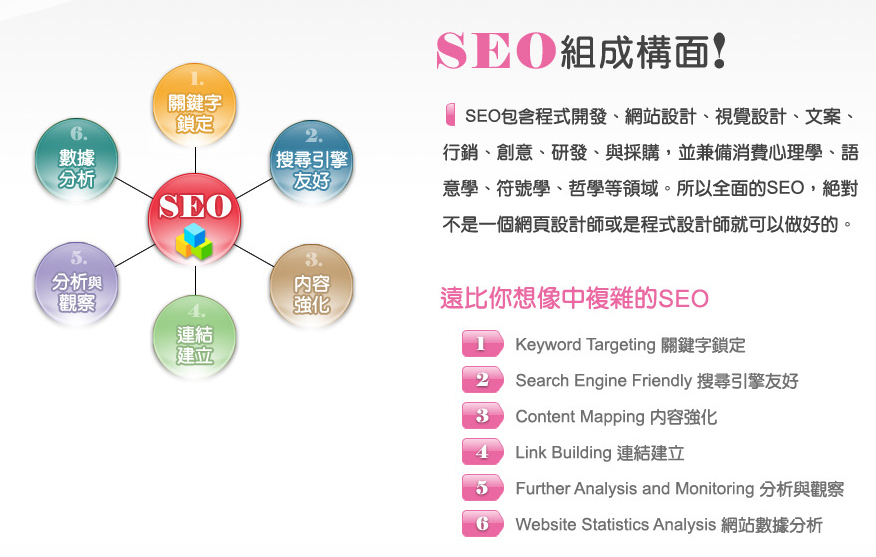 1.
關鍵字鎖定

2.
搜尋引擎友好

3.
內容強化

4.
連結建立

5.
分析與觀察

6.
數據分析

SEO

SEO組成構面!

SEO包含程式開發、網站設計、視覺設計、文案、行銷、創意、研發、與採購，並兼備消費心理學、語意學、符號學、哲學等領域。所以全面的SEO，絕對不是一個網頁設計師或是程式設計師就可以做好的。

遠比你想像中複雜的SEO

1 Keyword Targeting 關鍵字鎖定
2 Search Engine Friendly 搜尋引擎友好
3 Content Mapping 內容強化
4 Link Building 連結建立
5 Further Analysis and Monitoring 分析與觀察
6 Website Statistics Analysis 網站數據分析